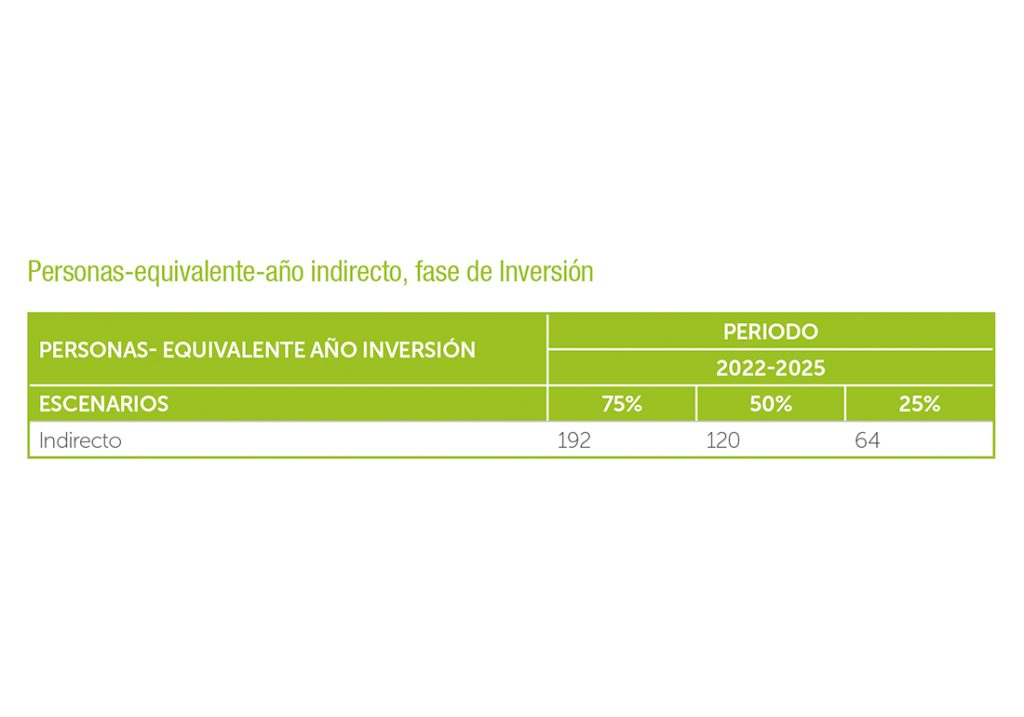 Personas-equivalente-año indirecto, fase de Inversión

| PERSONAS- EQUIVALENTE AÑO INVERSIÓN | PERIODO | | |
|---|---|---|---|
| | 2022-2025 | | |
| ESCENARIOS | 75% | 50% | 25% |
| Indirecto | 192 | 120 | 64 |